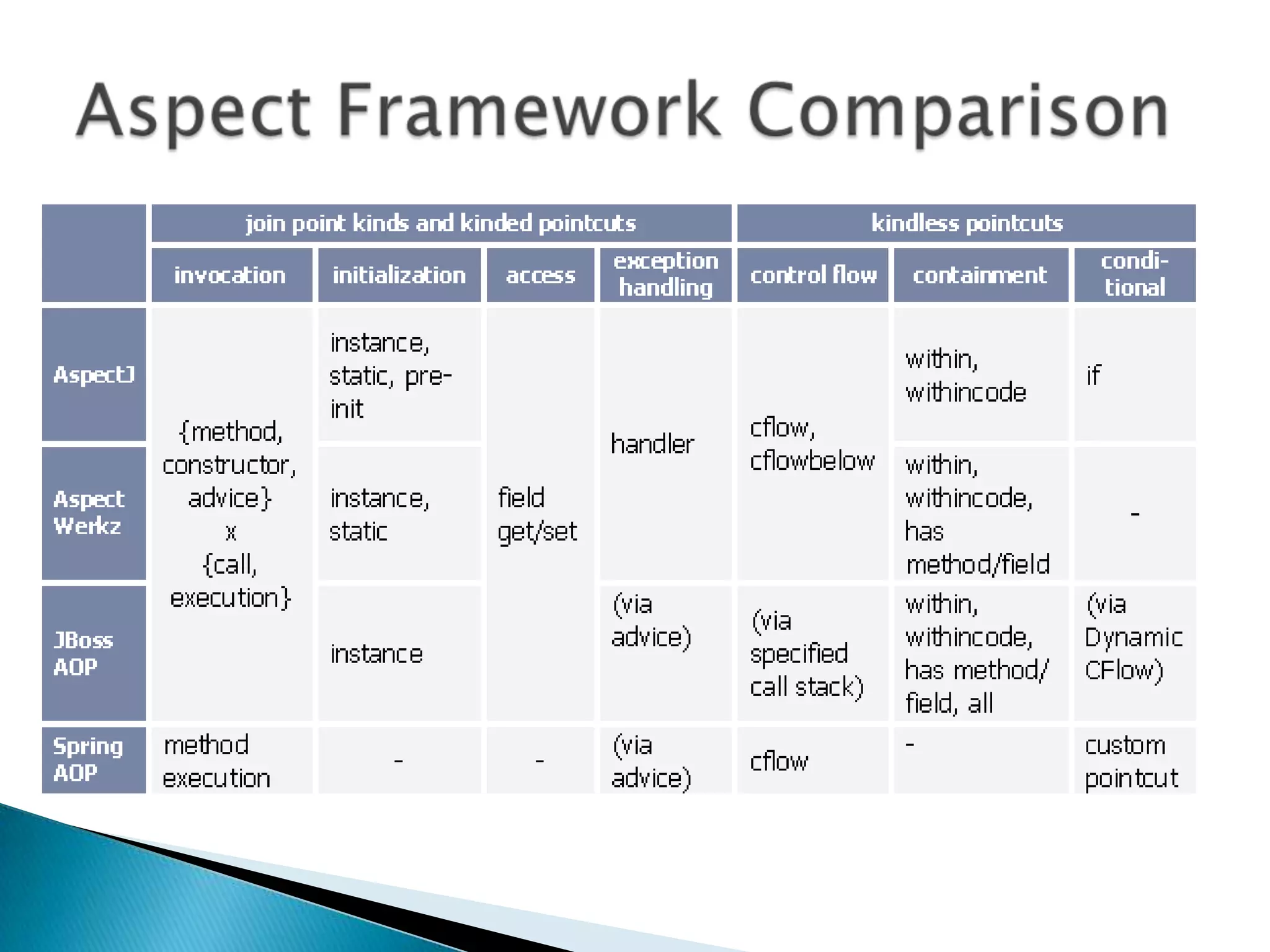 Aspect Framework Comparison

| | join point kinds and kinded pointcuts | | | | kindless pointcuts | | |
|---|---|---|---|---|---|---|---|
| | invocation | initialization | access | exception handling | control flow | containment | conditional |
| AspectJ | {method, constructor, advice} x {call, execution} | instance, static, pre-init | field get/set | handler | cflow, cflowbelow | within, withincode | if |
| Aspect Werkz | {method, constructor, advice} x {call, execution} | instance, static | field get/set | handler | cflow, cflowbelow | within, withincode, has method/field | - |
| JBoss AOP | {method, constructor, advice} x {call, execution} | instance | field get/set | (via advice) | (via specified call stack) | within, withincode, has method/ field, all | (via Dynamic CFlow) |
| Spring AOP | method execution | - | - | (via advice) | cflow | - | custom pointcut |